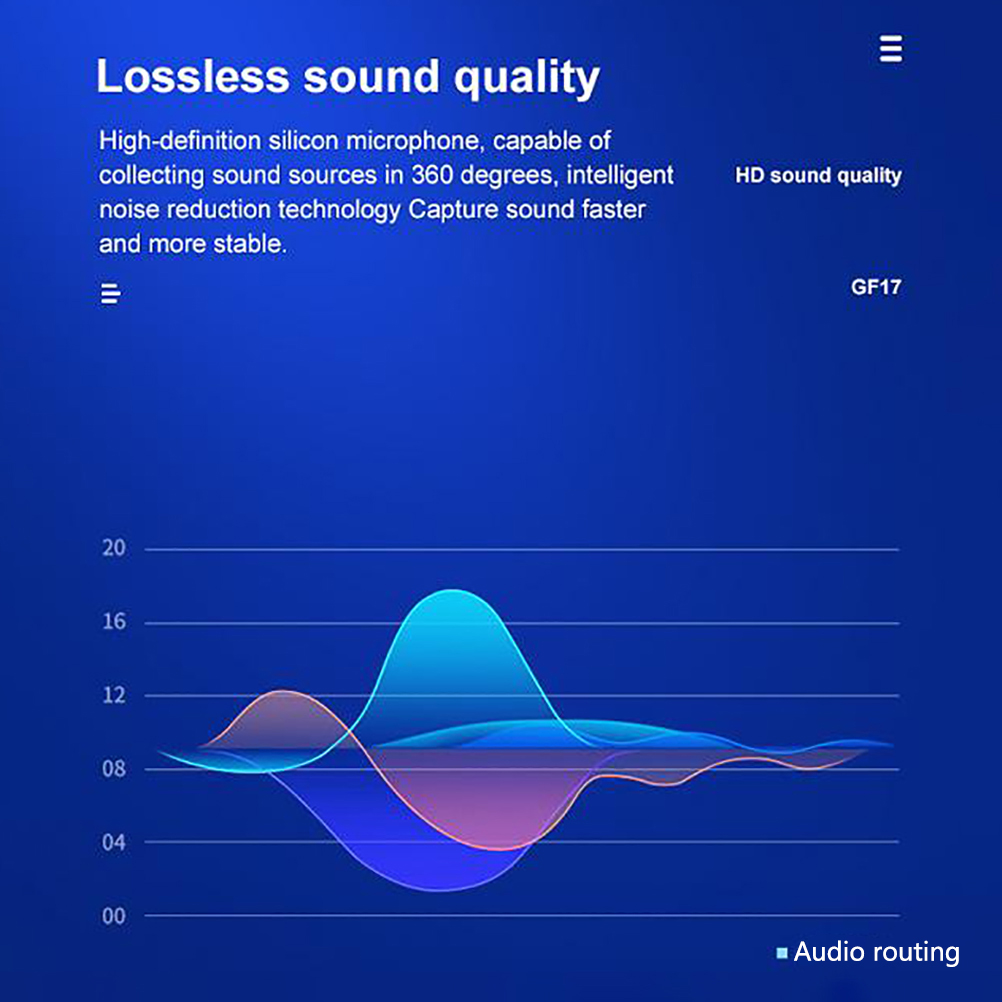 Lossless sound quality

High-definition silicon microphone, capable of collecting sound sources in 360 degrees, intelligent noise reduction technology Capture sound faster and more stable.

HD sound quality

GF17

20
16
12
08
04
00

Audio routing